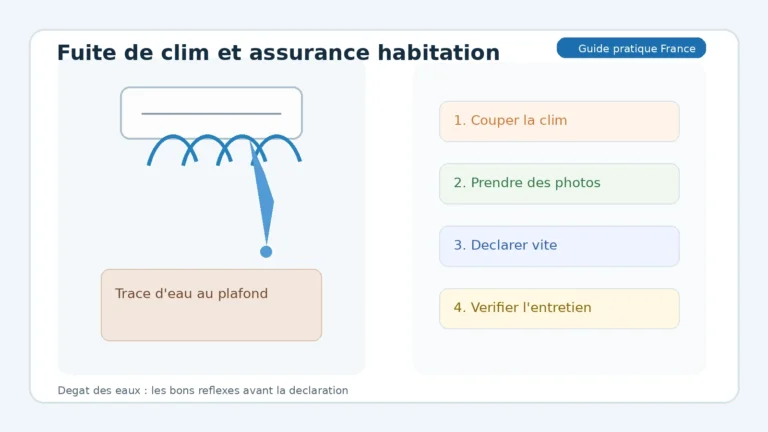 Fuite de clim et assurance habitation

Guide pratique France

Trace d'eau au plafond

1. Couper la clim

2. Prendre des photos

3. Declarer vite

4. Verifier l'entretien

Degat des eaux : les bons reflexes avant la declaration